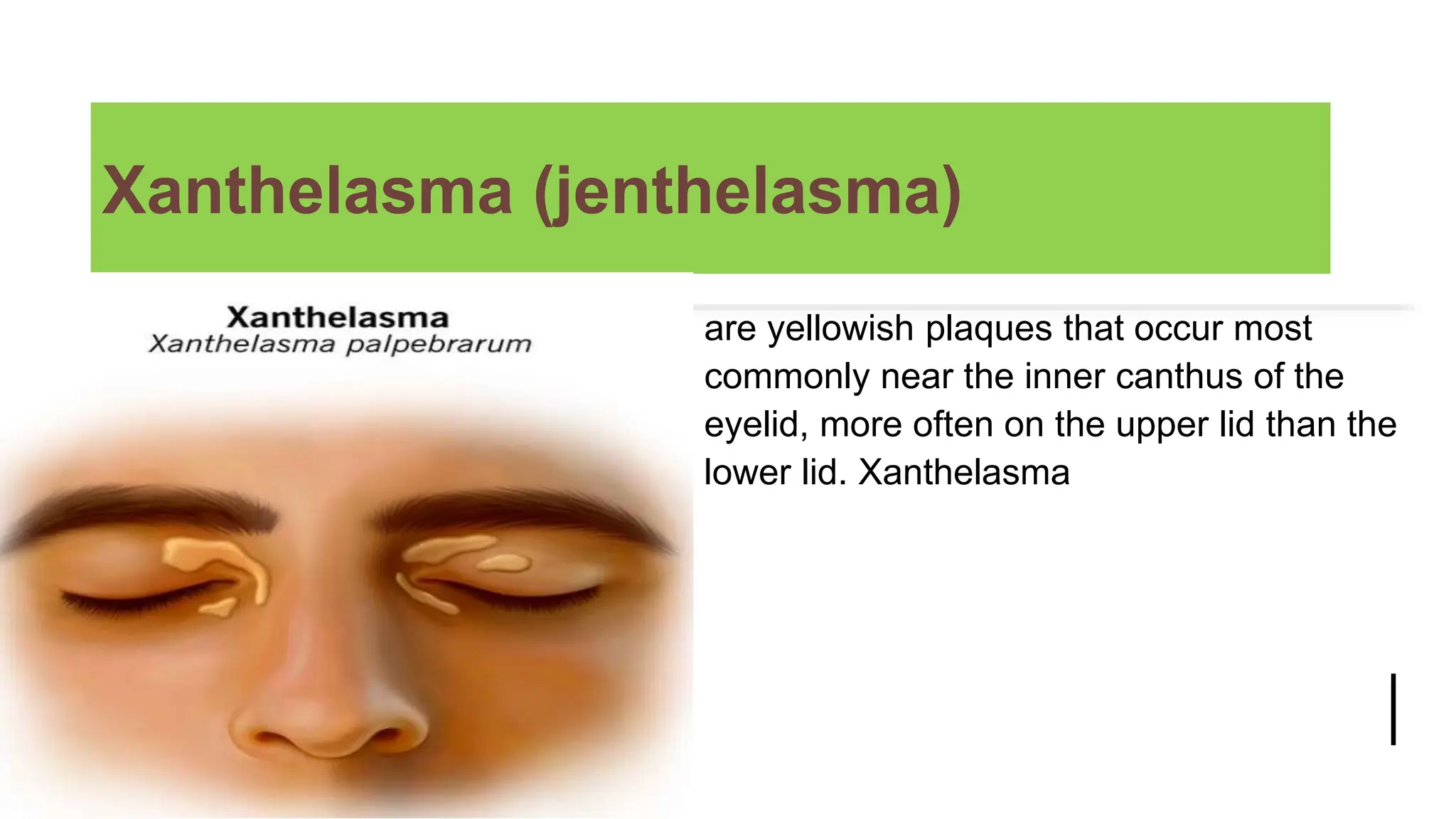 Xanthelasma (jenthelasma)

Xanthelasma
Xanthelasma palpebrarum

are yellowish plaques that occur most commonly near the inner canthus of the eyelid, more often on the upper lid than the lower lid. Xanthelasma